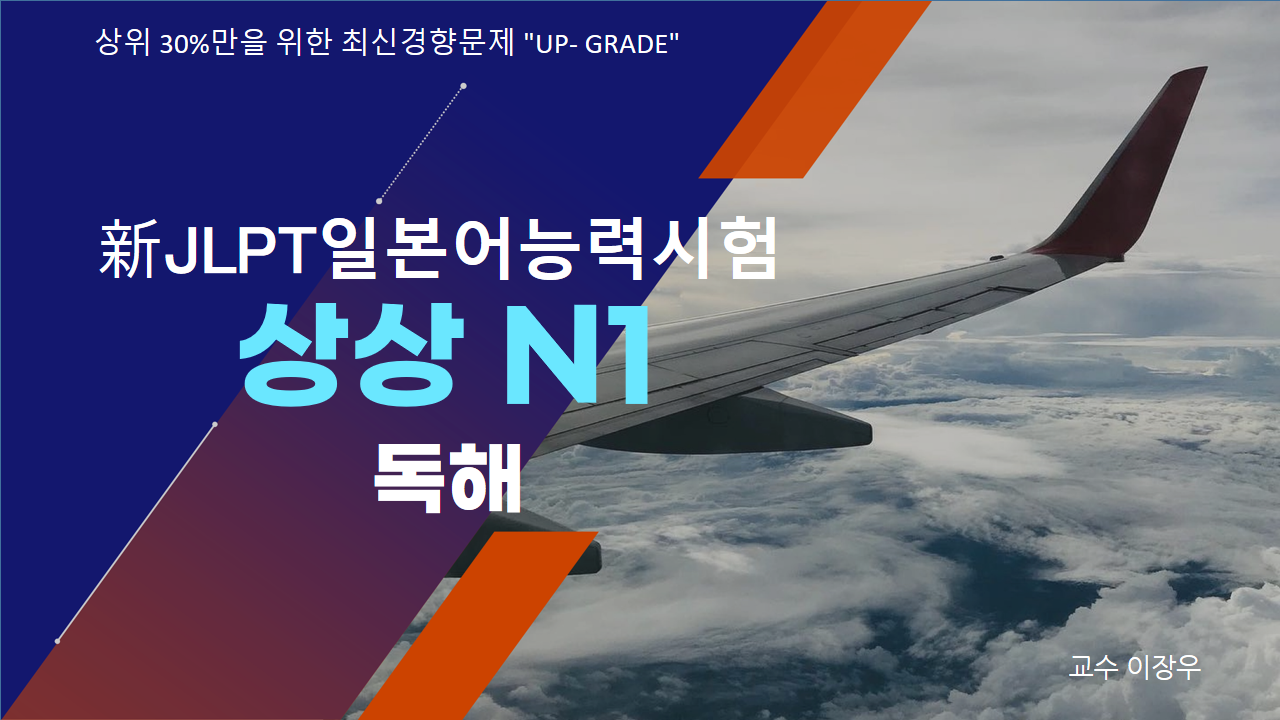 상위 30%만을 위한 최신경향문제 "UP- GRADE"

新JLPT일본어능력시험

상상 N1

독해

교수 이장우